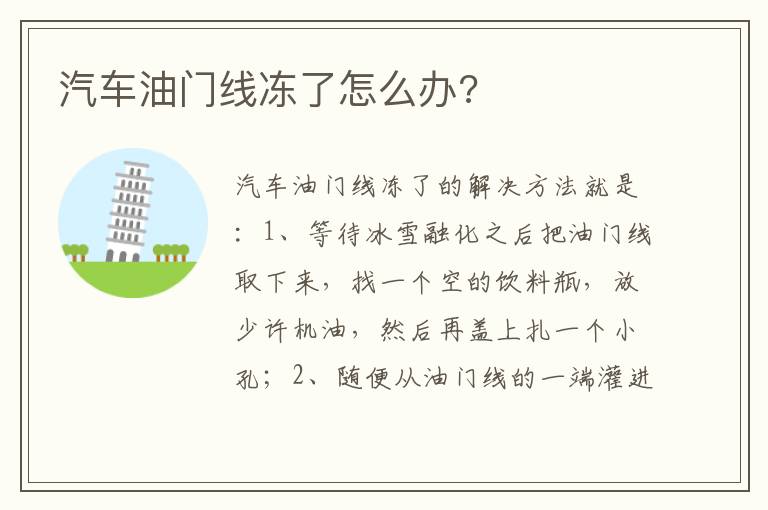 汽车油门线冻了怎么办?

汽车油门线冻了的解决方法就是：1、等待冰雪融化之后把油门线取下来，找一个空的饮料瓶，放少许机油，然后再盖上扎一个小孔；2、随便从油门线的一端灌进